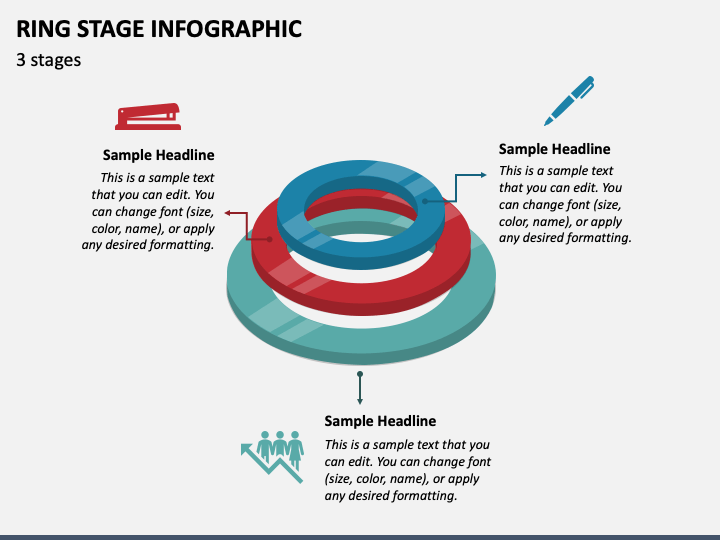 RING STAGE INFOGRAPHIC

3 stages

Sample Headline

This is a sample text that you can edit. You can change font (size, color, name), or apply any desired formatting.

Sample Headline

This is a sample text that you can edit. You can change font (size, color, name), or apply any desired formatting.

Sample Headline

This is a sample text that you can edit. You can change font (size, color, name), or apply any desired formatting.